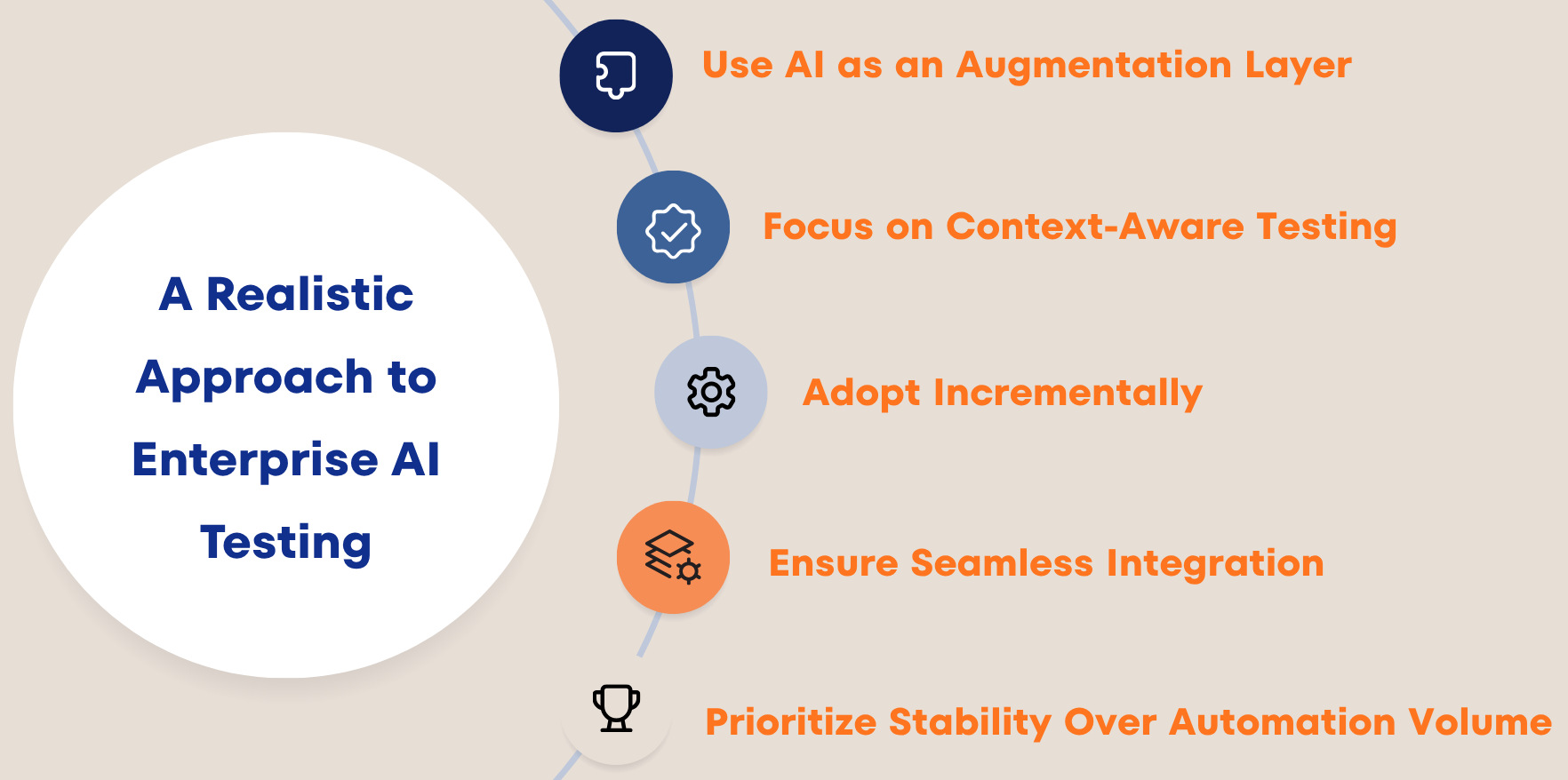 A Realistic Approach to Enterprise AI Testing

Use AI as an Augmentation Layer

Focus on Context-Aware Testing

Adopt Incrementally

Ensure Seamless Integration

Prioritize Stability Over Automation Volume